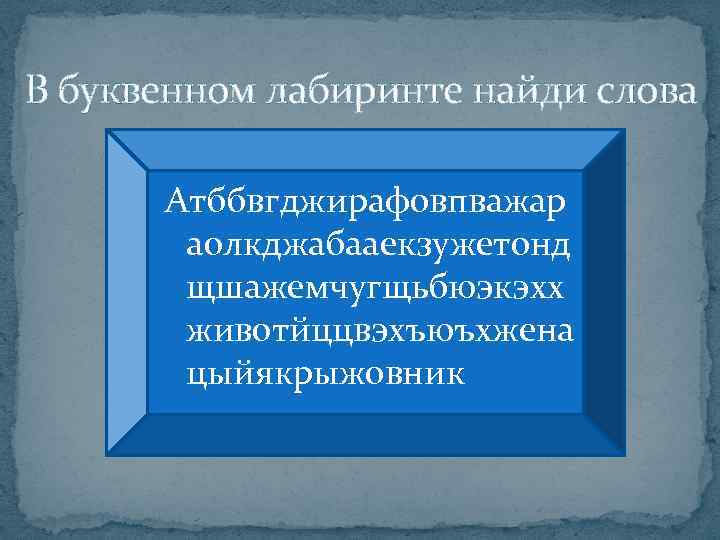 В буквенном лабиринте найди слова

Атббвгджирафовпважар аолкджабааекзужетонд щшажемчугщьбюэкэхх животйццвэхъюъхжена цыйякрыжовник